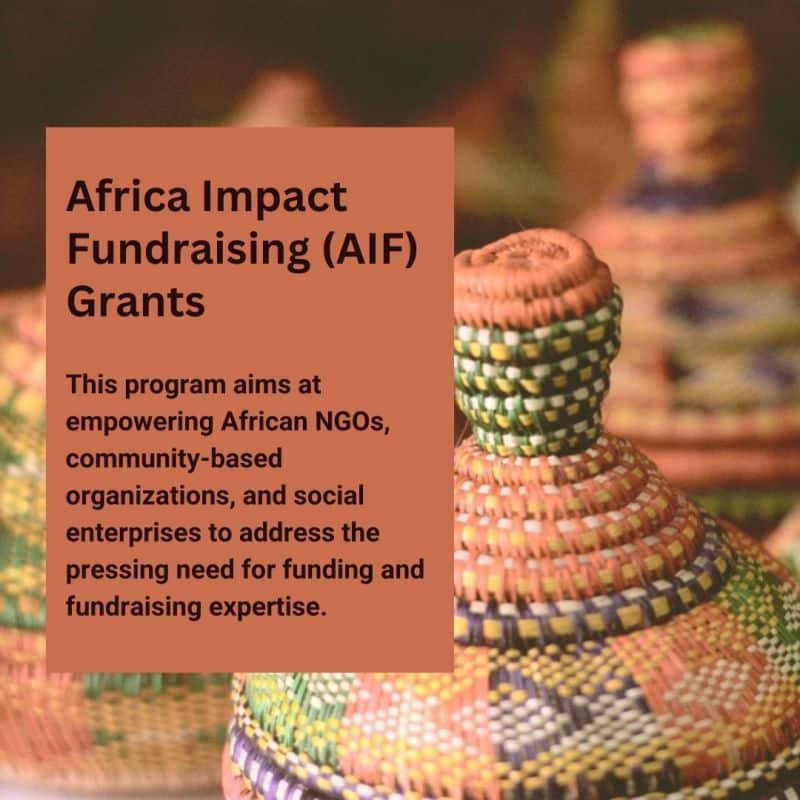 Africa Impact Fundraising (AIF) Grants

This program aims at empowering African NGOs, community-based organizations, and social enterprises to address the pressing need for funding and fundraising expertise.